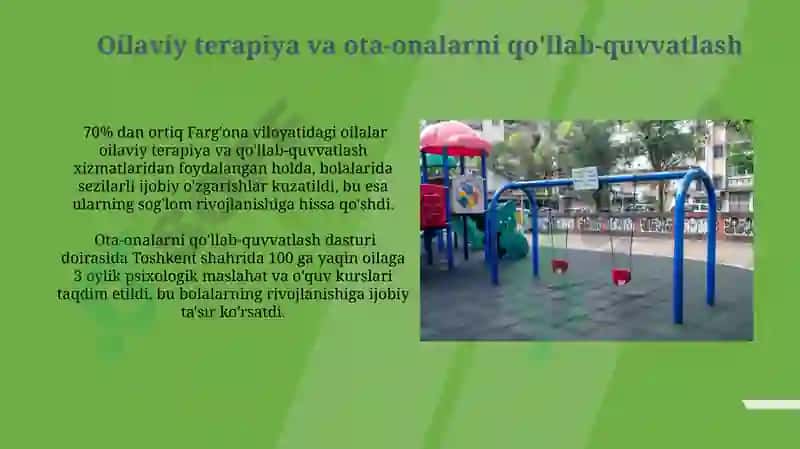 Oilaviy terapiya va ota-onalarni qo'llab-quvvatlash

70% dan ortiq Farg'ona viloyatidagi oilalar oilaviy terapiya va qo'llab-quvvatlash xizmatlaridan foydalangan holda, bolalarida sezilarli ijobiy o'zgarishlar kuzatildi, bu esa ularning sog'lom rivojlanishiga hissa qo'shdi.

Ota-onalarni qo'llab-quvvatlash dasturi doirasida Toshkent shahrida 100 ga yaqin oilaga 3 oylik psixologik maslahat va o'quv kurslari taqdim etildi, bu bolalarning rivojlanishiga ijobiy ta'sir ko'rsatdi.